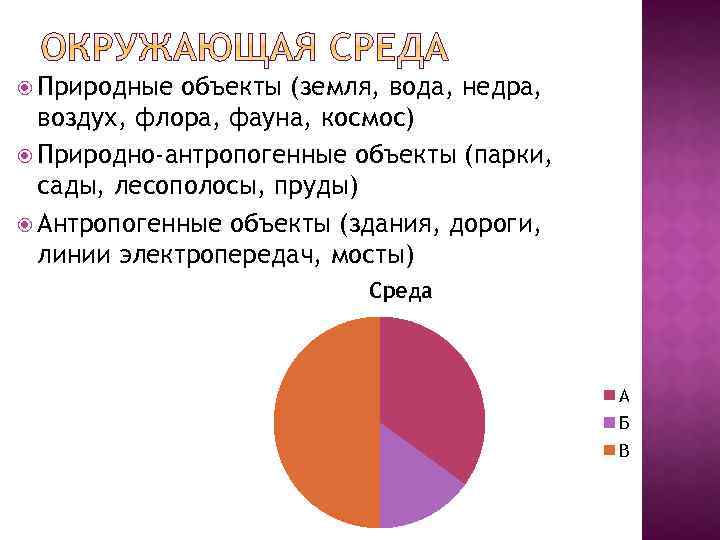 ОКРУЖАЮЩАЯ СРЕДА

Природные объекты (земля, вода, недра, воздух, флора, фауна, космос)

Природно-антропогенные объекты (парки, сады, лесополосы, пруды)

Антропогенные объекты (здания, дороги, линии электропередач, мосты)

Среда

А
Б
В